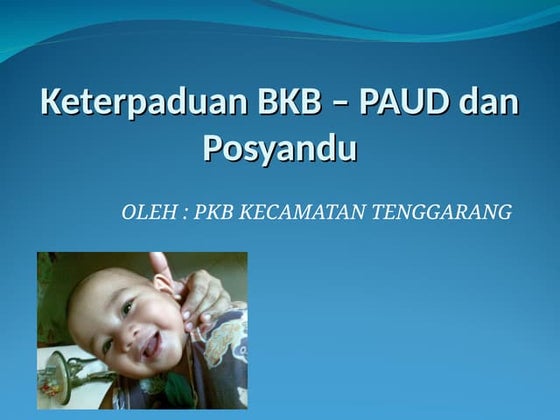 Keterpaduan BKB – PAUD dan Posyandu

OLEH : PKB KECAMATAN TENGGARANG